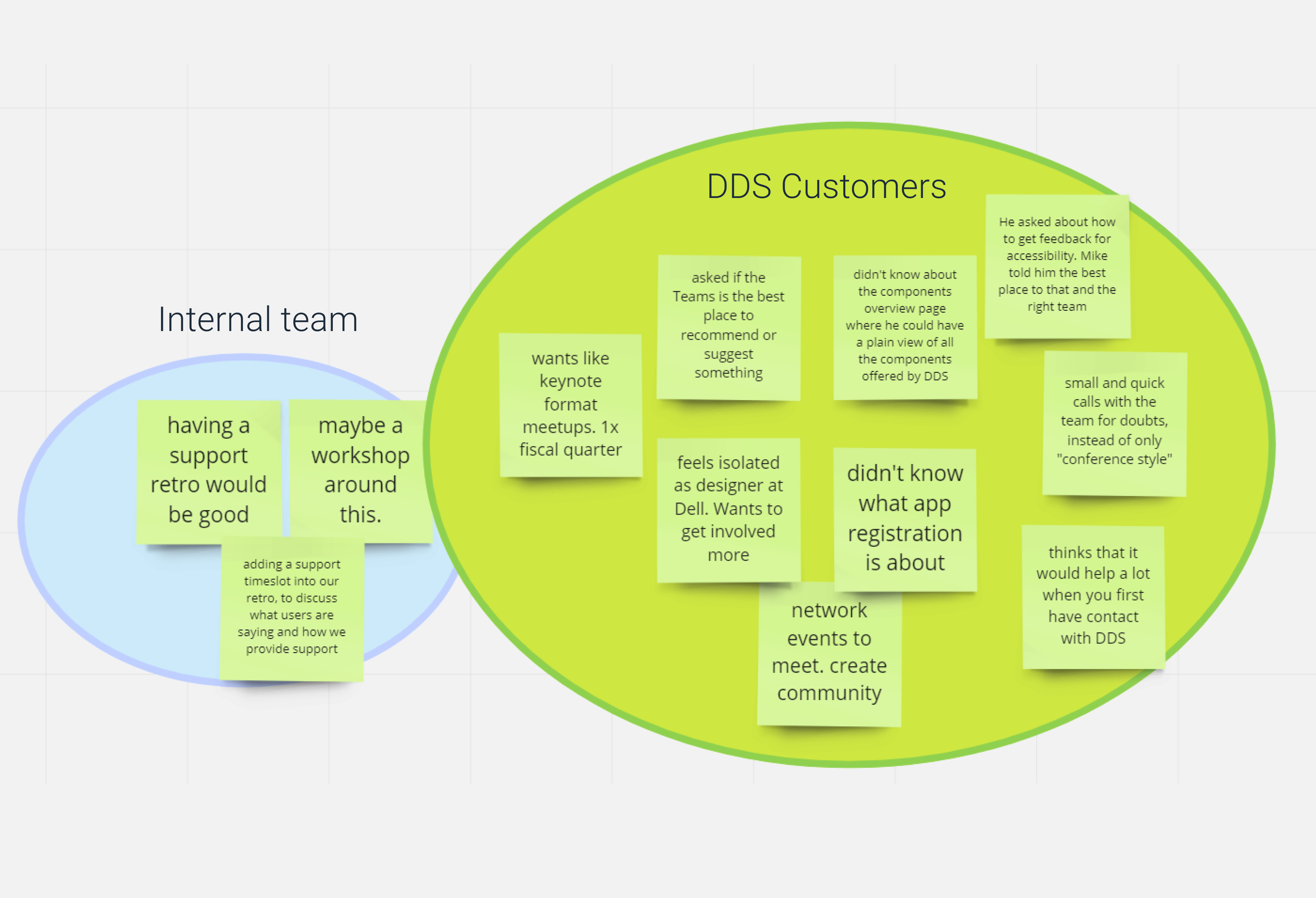 Internal team

having a support retro would be good

maybe a workshop around this.

adding a support timeslot into our retro, to discuss what users are saying and how we provide support

DDS Customers

wants like keynote format meetups. 1x fiscal quarter

asked if the Teams is the best place to recommend or suggest something

didn't know about the components overview page where he could have a plain view of all the components offered by DDS

He asked about how to get feedback for accessibility. Mike told him the best place to that and the right team

small and quick calls with the team for doubts, instead of only "conference style"

feels isolated as designer at Dell. Wants to get involved more

didn't know what app registration is about

network events to meet. create community

thinks that it would help a lot when you first have contact with DDS